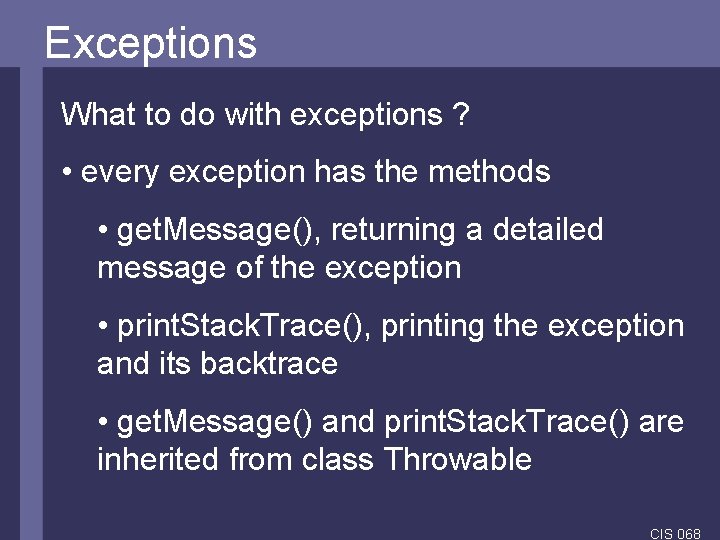 Exceptions

What to do with exceptions ?

• every exception has the methods

• getMessage(), returning a detailed message of the exception

• printStackTrace(), printing the exception and its backtrace

• getMessage() and printStackTrace() are inherited from class Throwable

CIS 068